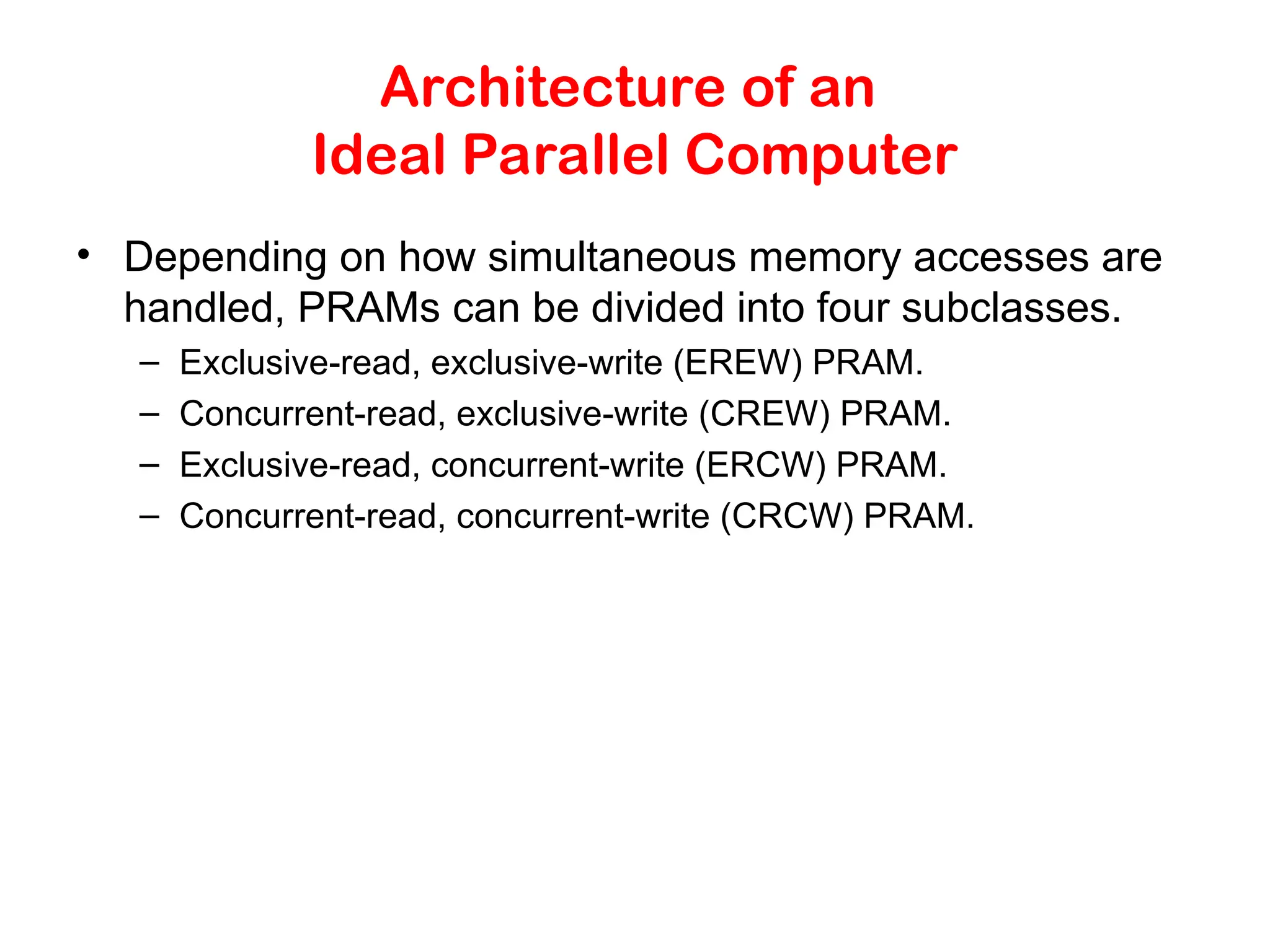 Architecture of an
Ideal Parallel Computer

• Depending on how simultaneous memory accesses are handled, PRAMs can be divided into four subclasses.
– Exclusive-read, exclusive-write (EREW) PRAM.
– Concurrent-read, exclusive-write (CREW) PRAM.
– Exclusive-read, concurrent-write (ERCW) PRAM.
– Concurrent-read, concurrent-write (CRCW) PRAM.